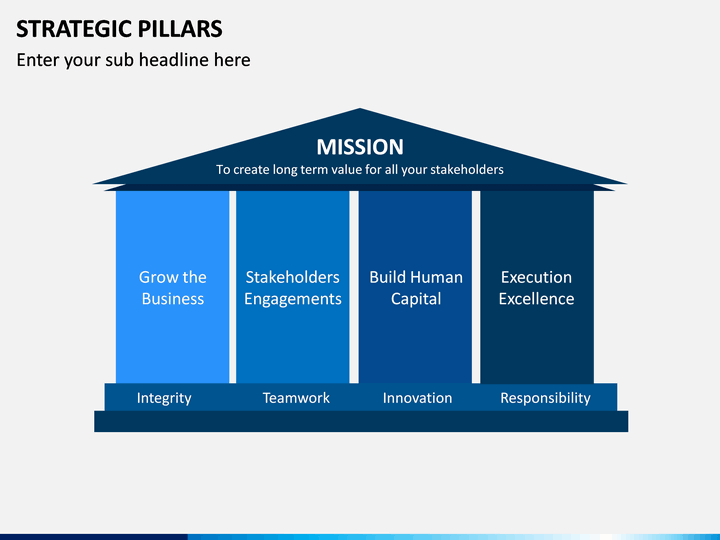 STRATEGIC PILLARS
Enter your sub headline here

MISSION
To create long term value for all your stakeholders

Grow the Business

Stakeholders Engagements

Build Human Capital

Execution Excellence

Integrity
Teamwork
Innovation
Responsibility